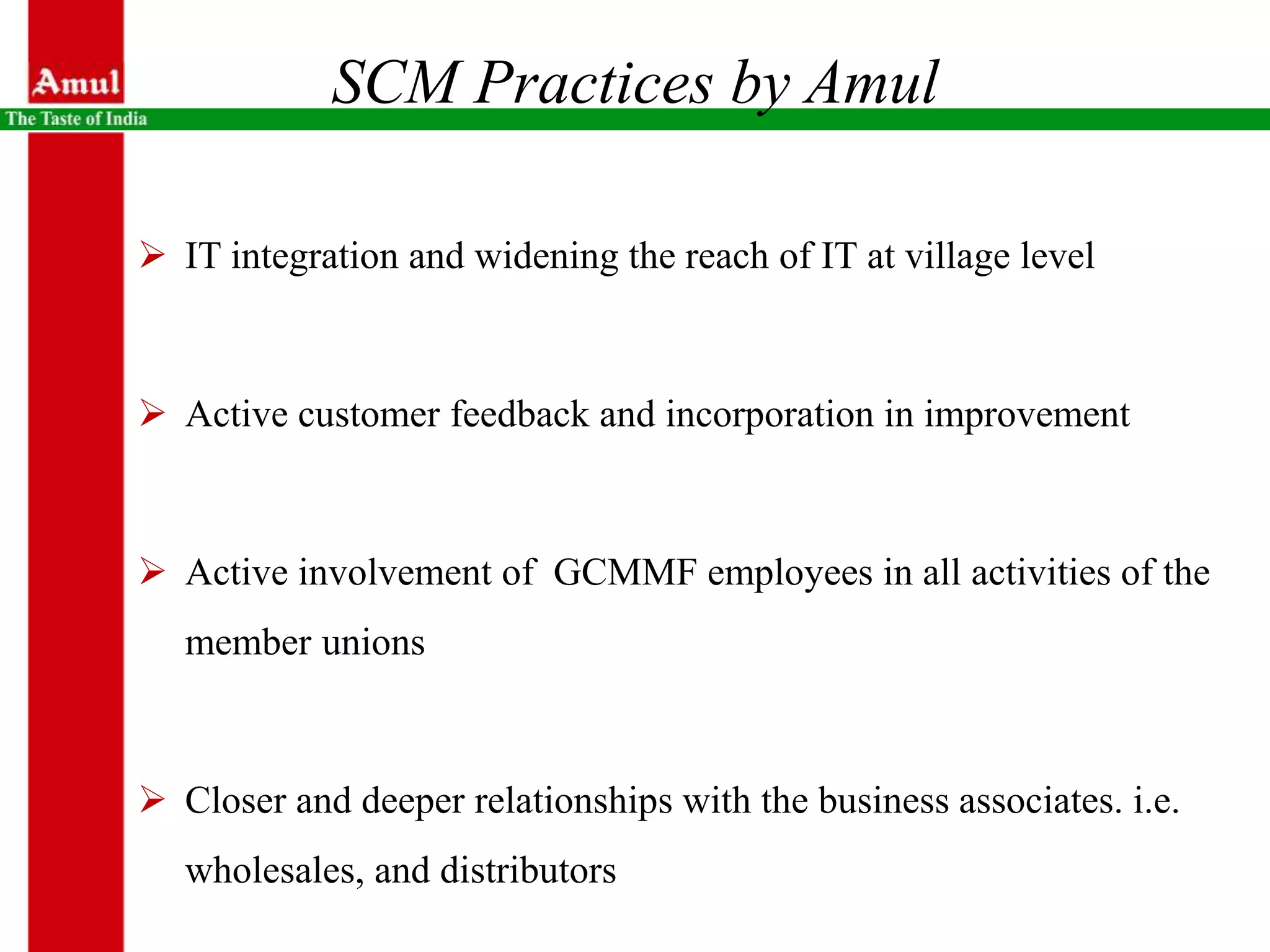 Amul
The Taste of India

SCM Practices by Amul

➢ IT integration and widening the reach of IT at village level

➢ Active customer feedback and incorporation in improvement

➢ Active involvement of GCMMF employees in all activities of the member unions

➢ Closer and deeper relationships with the business associates. i.e. wholesales, and distributors